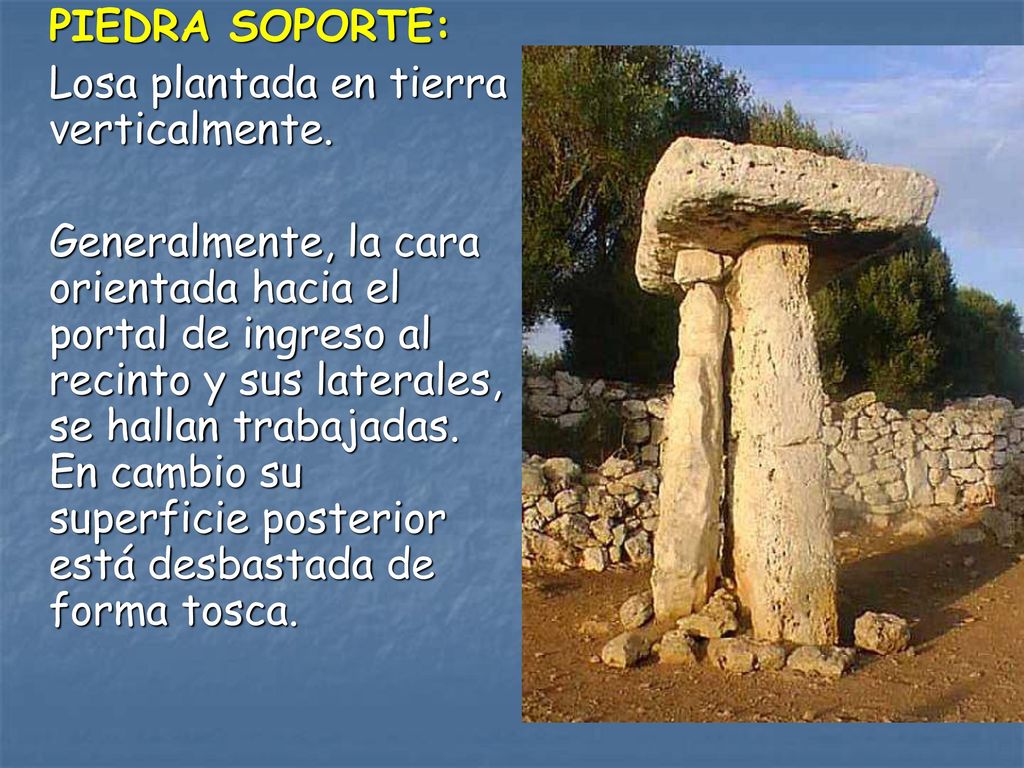 PIEDRA SOPORTE:

Losa plantada en tierra verticalmente.

Generalmente, la cara orientada hacia el portal de ingreso al recinto y sus laterales, se hallan trabajadas. En cambio su superficie posterior está desbastada de forma tosca.